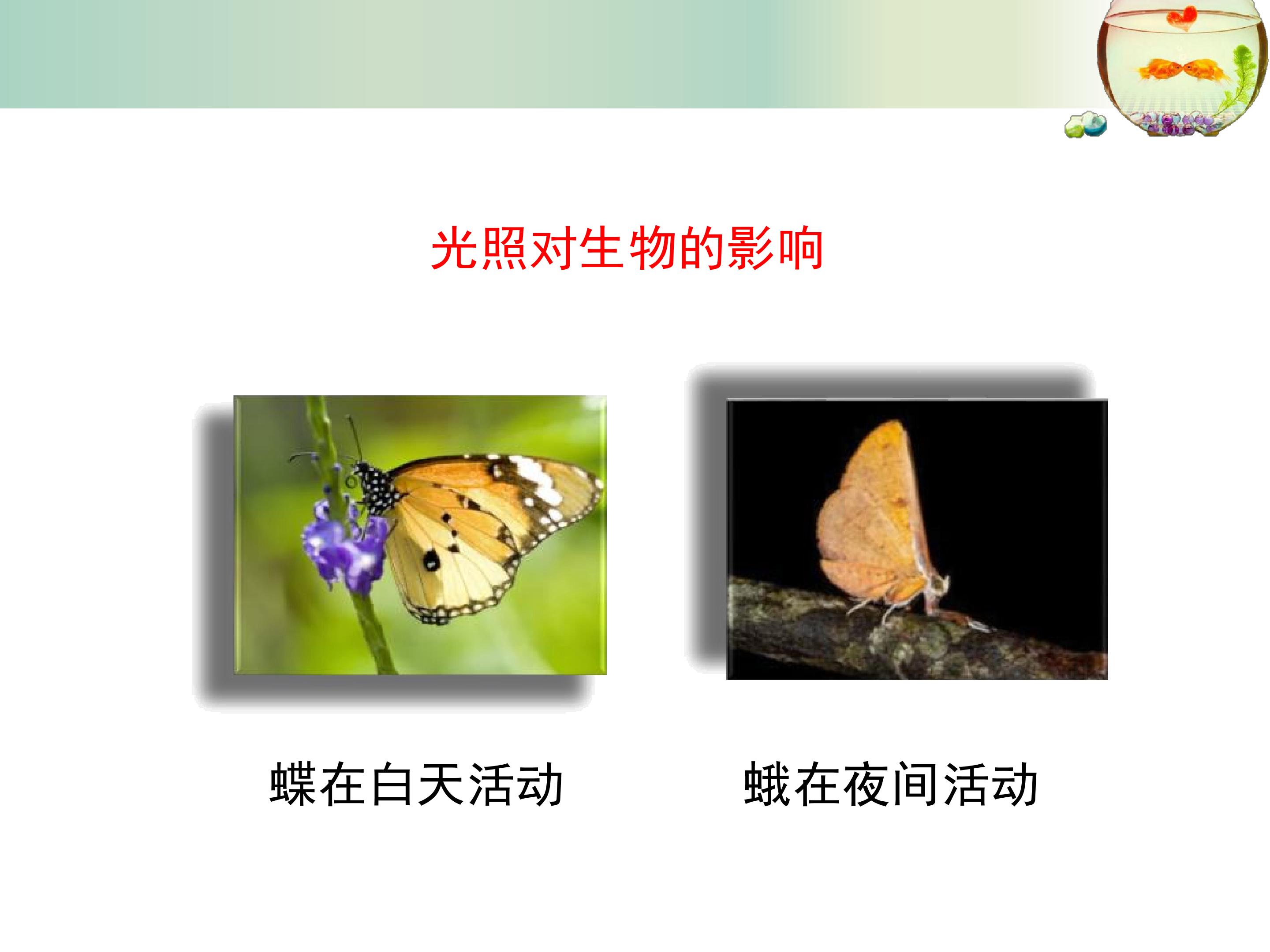 光照对生物的影响

蝶在白天活动

蛾在夜间活动